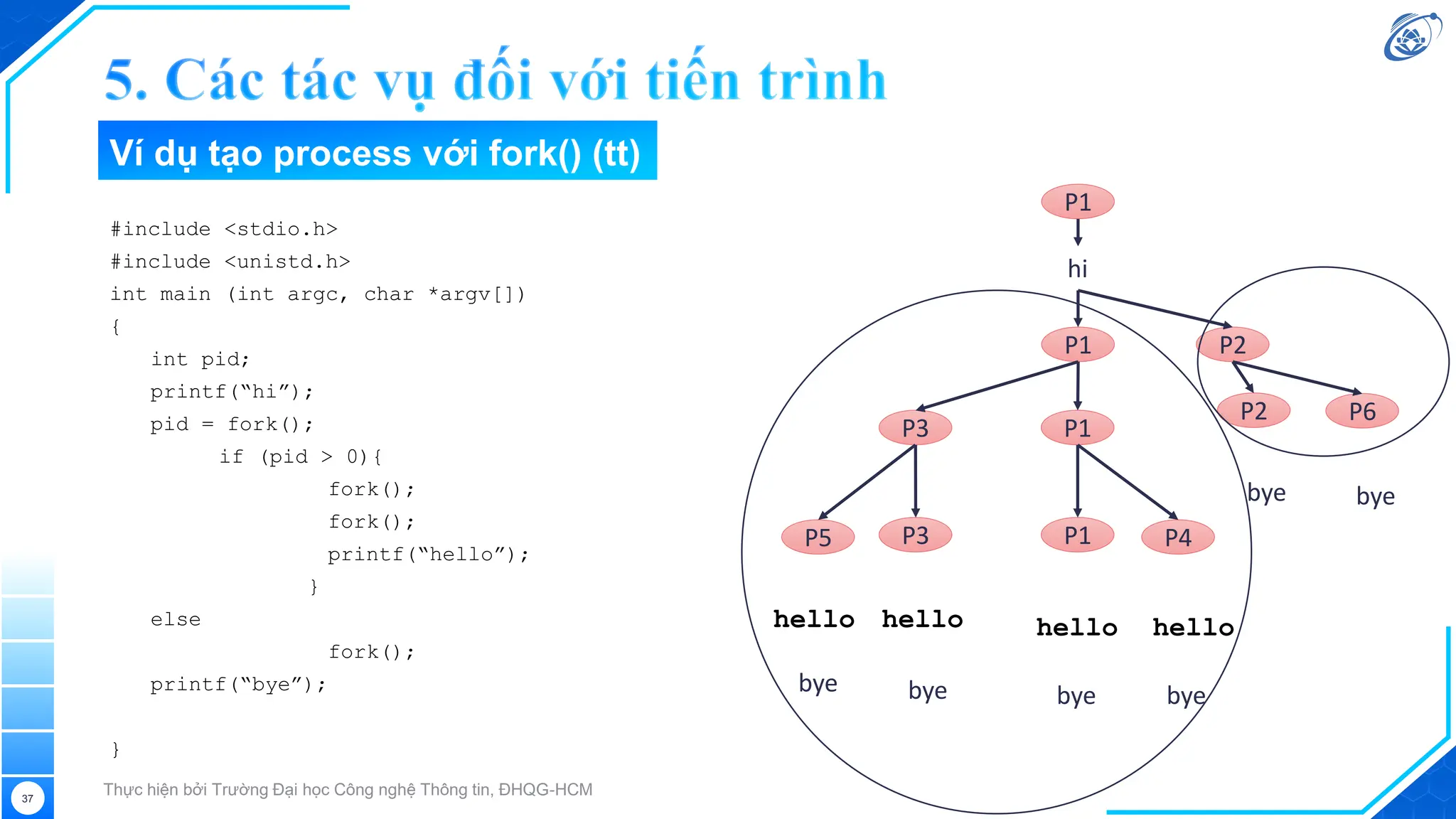 5. Các tác vụ đối với tiến trình

Ví dụ tạo process với fork() (tt)

#include <stdio.h>
#include <unistd.h>
int main (int argc, char *argv[])
{
int pid;
printf(“hi”);
pid = fork();
if (pid > 0){
fork();
fork();
printf(“hello”);
}
else
fork();
printf(“bye”);

}

P1
hi
P1
P2
P3
P1
P2
P6
bye
bye
P5
P3
P1
P4
hello hello hello hello
bye bye bye bye

37

Thực hiện bởi Trường Đại học Công nghệ Thông tin, ĐHQG-HCM